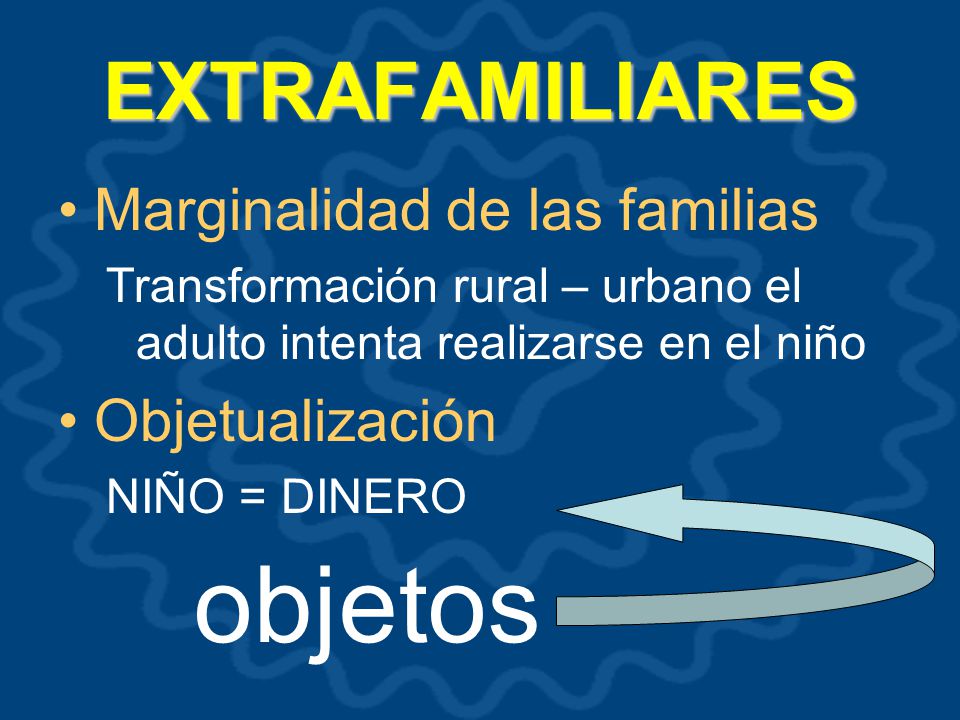 EXTRAFAMILIARES

• Marginalidad de las familias

Transformación rural – urbano el adulto intenta realizarse en el niño

• Objetualización

NIÑO = DINERO

objetos